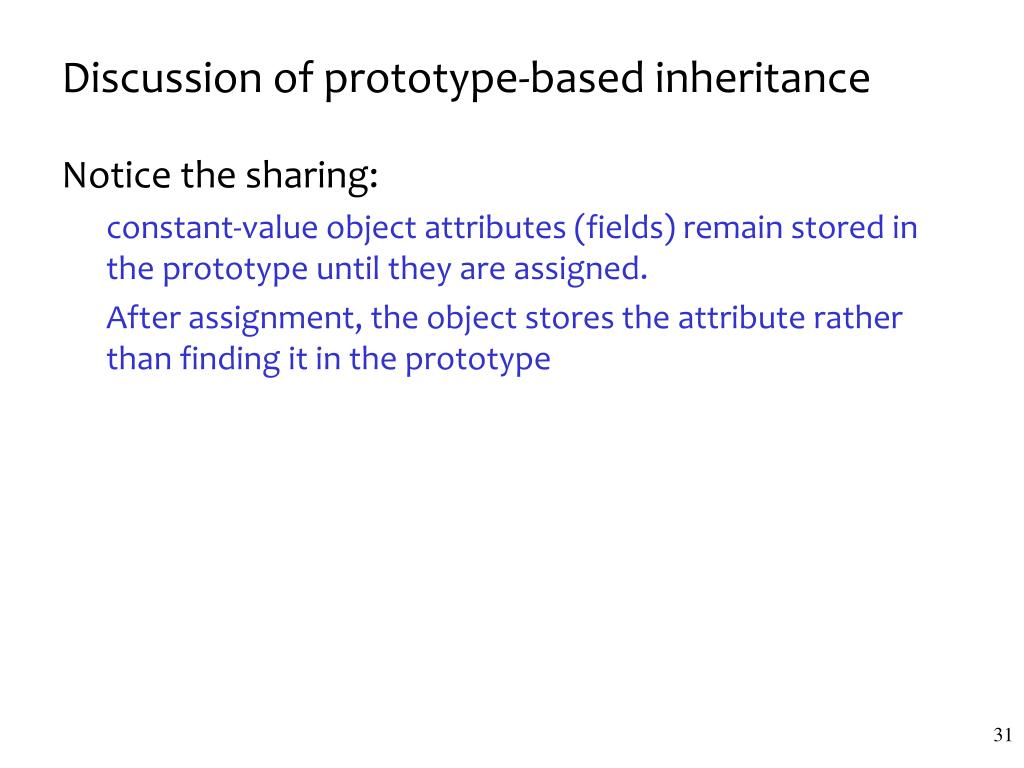 Discussion of prototype-based inheritance

Notice the sharing:

constant-value object attributes (fields) remain stored in the prototype until they are assigned.

After assignment, the object stores the attribute rather than finding it in the prototype

31